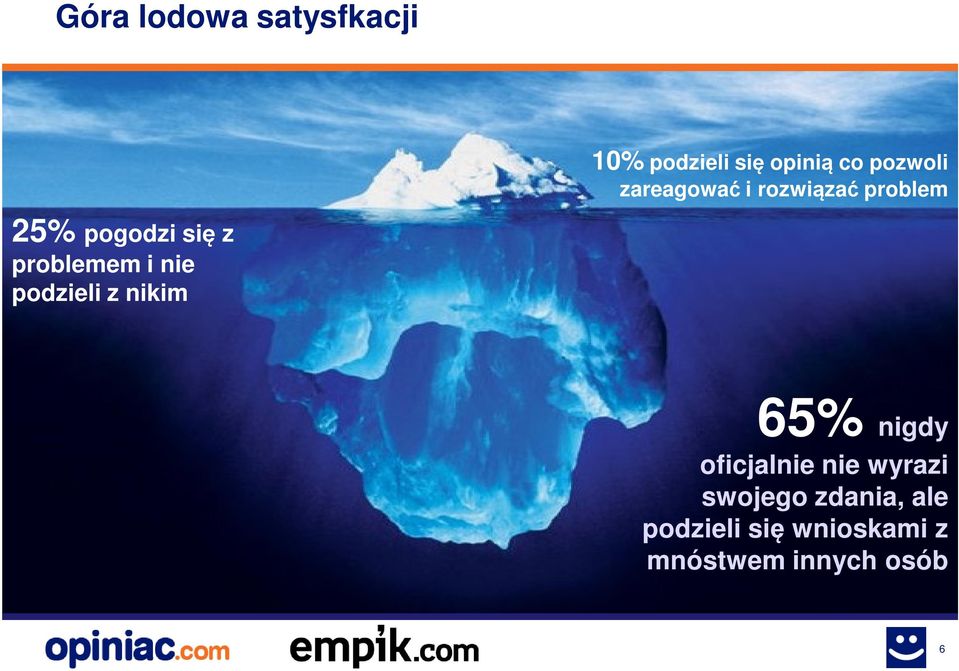 Góra lodowa satysfkacji

10% podzieli się opinią co pozwoli zareagować i rozwiązać problem

25% pogodzi się z problemem i nie podzieli z nikim

65% nigdy oficjalnie nie wyrazi swojego zdania, ale podzieli się wnioskami z mnóstwem innych osób

opiniac.com

empik.com

6